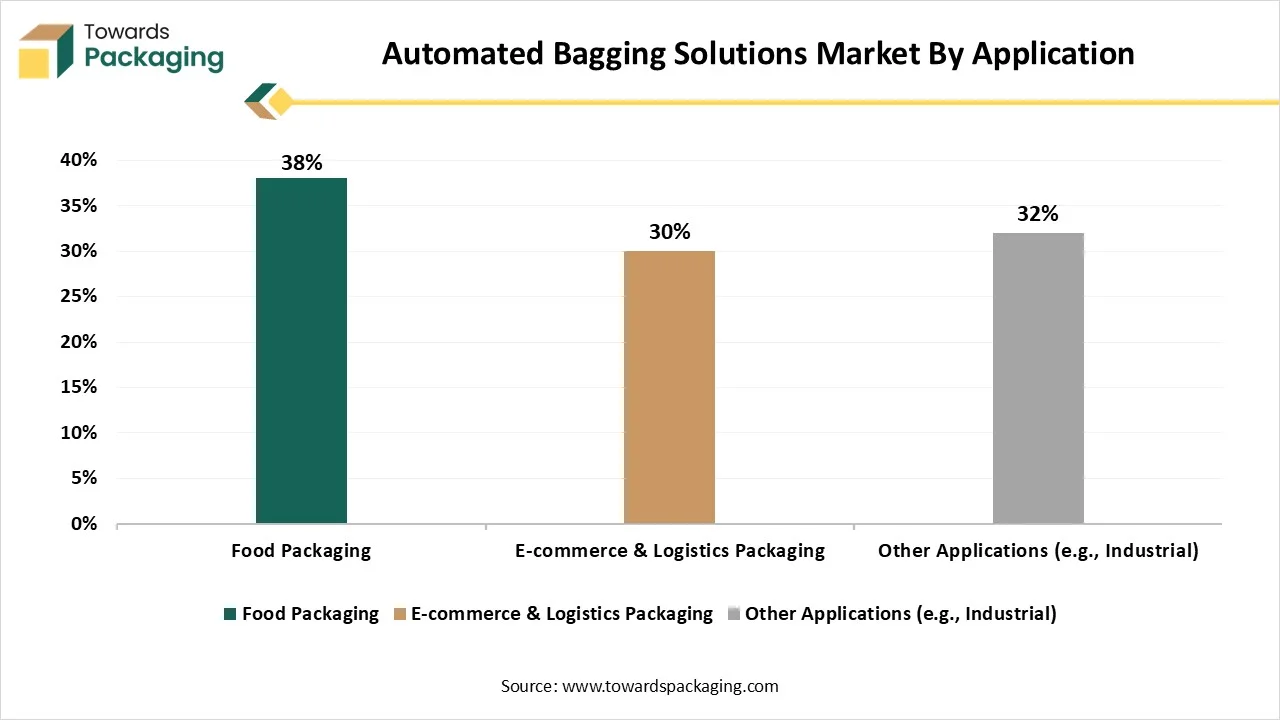 Towards Packaging

Automated Bagging Solutions Market By Application

40%
35%
30%
25%
20%
15%
10%
5%
0%

38%
30%
32%

Food Packaging
E-commerce & Logistics Packaging
Other Applications (e.g., Industrial)

Food Packaging  E-commerce & Logistics Packaging  Other Applications (e.g., Industrial)

Source: www.towardspackaging.com